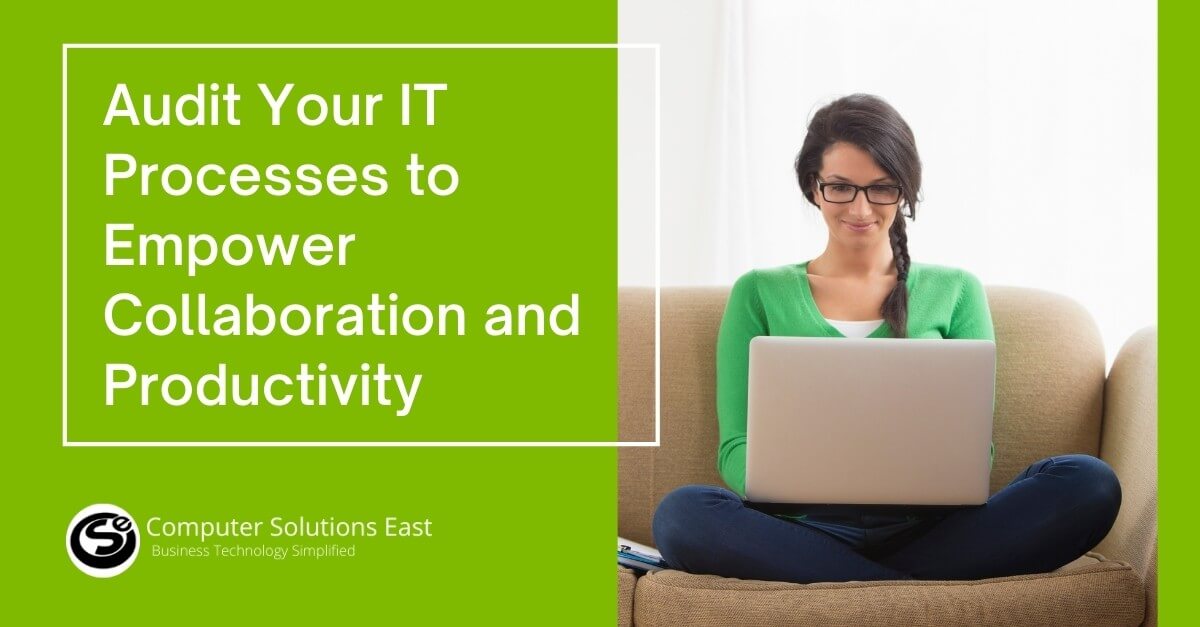 Audit Your IT Processes to Empower Collaboration and Productivity

CSe

Computer Solutions East
Business Technology Simplified